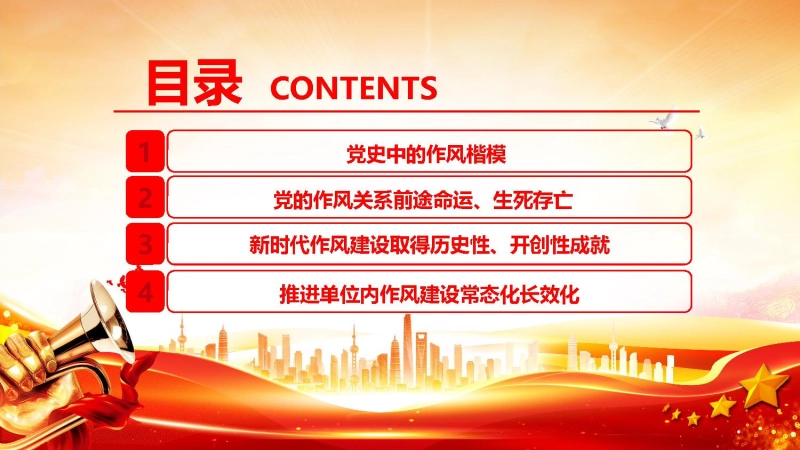 目录 CONTENTS

1 党史中的作风楷模

2 党的作风关系前途命运、生死存亡

3 新时代作风建设取得历史性、开创性成就

4 推进单位内作风建设常态化长效化